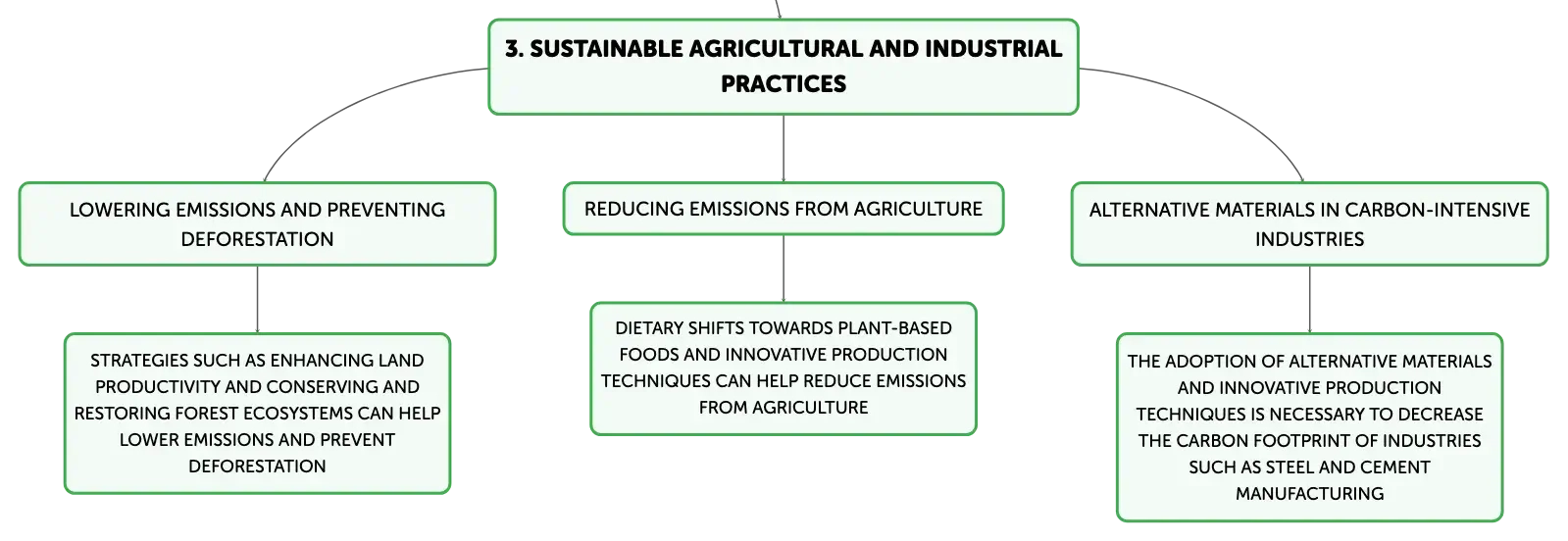 3. SUSTAINABLE AGRICULTURAL AND INDUSTRIAL PRACTICES

LOWERING EMISSIONS AND PREVENTING DEFORESTATION

STRATEGIES SUCH AS ENHANCING LAND PRODUCTIVITY AND CONSERVING AND RESTORING FOREST ECOSYSTEMS CAN HELP LOWER EMISSIONS AND PREVENT DEFORESTATION

REDUCING EMISSIONS FROM AGRICULTURE

DIETARY SHIFTS TOWARDS PLANT-BASED FOODS AND INNOVATIVE PRODUCTION TECHNIQUES CAN HELP REDUCE EMISSIONS FROM AGRICULTURE

ALTERNATIVE MATERIALS IN CARBON-INTENSIVE INDUSTRIES

THE ADOPTION OF ALTERNATIVE MATERIALS AND INNOVATIVE PRODUCTION TECHNIQUES IS NECESSARY TO DECREASE THE CARBON FOOTPRINT OF INDUSTRIES SUCH AS STEEL AND CEMENT MANUFACTURING